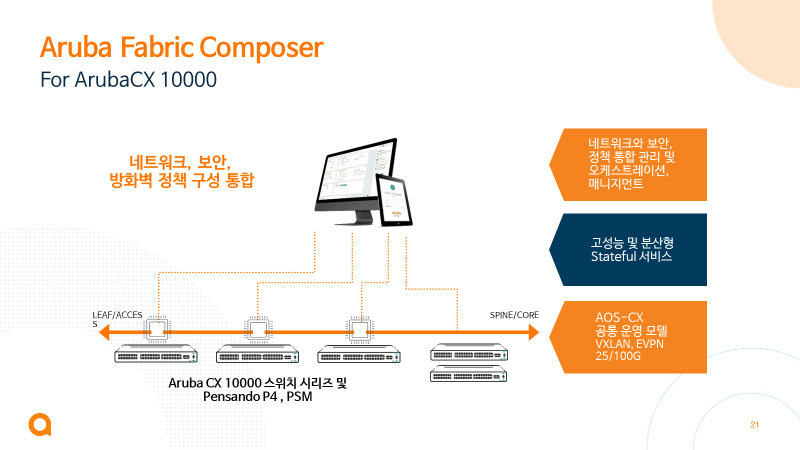 Aruba Fabric Composer
For ArubaCX 10000

네트워크, 보안, 방화벽 정책 구성 통합

네트워크와 보안, 정책 통합 관리 및 오케스트레이션, 매니지먼트

고성능 및 분산형 Stateful 서비스

AOS-CX
공통 운영 모델
VXLAN, EVPN
25/100G

LEAF/ACCESS

SPINE/CORE

Aruba CX 10000 스위치 시리즈 및
Pensando P4 , PSM

21